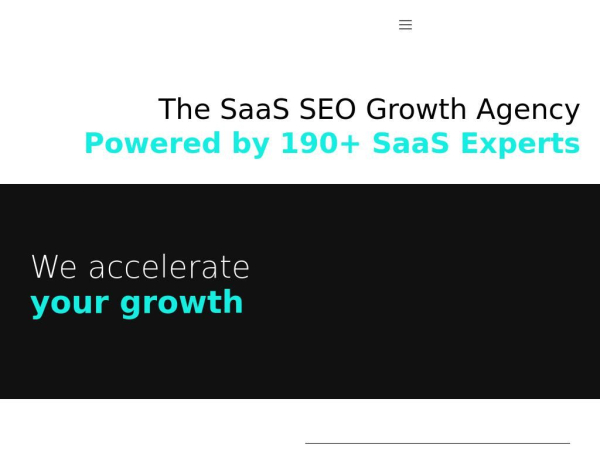 The SaaS SEO Growth Agency
Powered by 190+ SaaS Experts

We accelerate
your growth